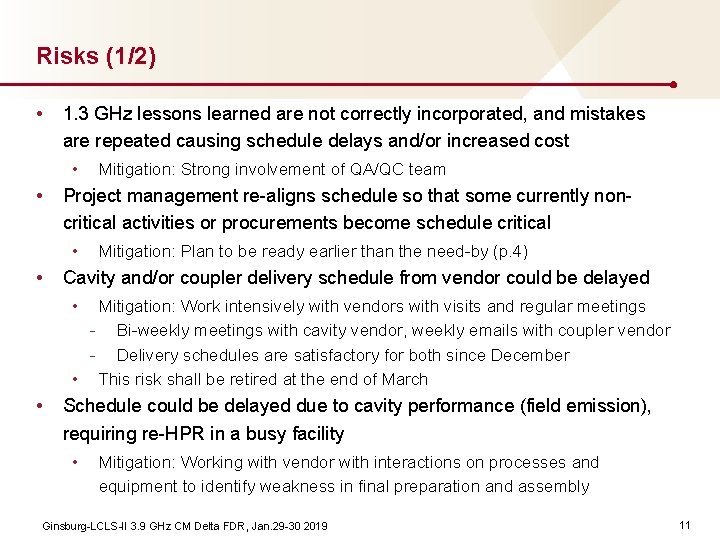 Risks (1/2)

• 1.3 GHz lessons learned are not correctly incorporated, and mistakes are repeated causing schedule delays and/or increased cost
  • Mitigation: Strong involvement of QA/QC team
• Project management re-aligns schedule so that some currently non-critical activities or procurements become schedule critical
  • Mitigation: Plan to be ready earlier than the need-by (p.4)
• Cavity and/or coupler delivery schedule from vendor could be delayed
  • Mitigation: Work intensively with vendors with visits and regular meetings
    - Bi-weekly meetings with cavity vendor, weekly emails with coupler vendor
    - Delivery schedules are satisfactory for both since December
  • This risk shall be retired at the end of March
• Schedule could be delayed due to cavity performance (field emission), requiring re-HPR in a busy facility
  • Mitigation: Working with vendor with interactions on processes and equipment to identify weakness in final preparation and assembly

Ginsburg-LCLS-II 3.9 GHz CM Delta FDR, Jan.29-30 2019

11